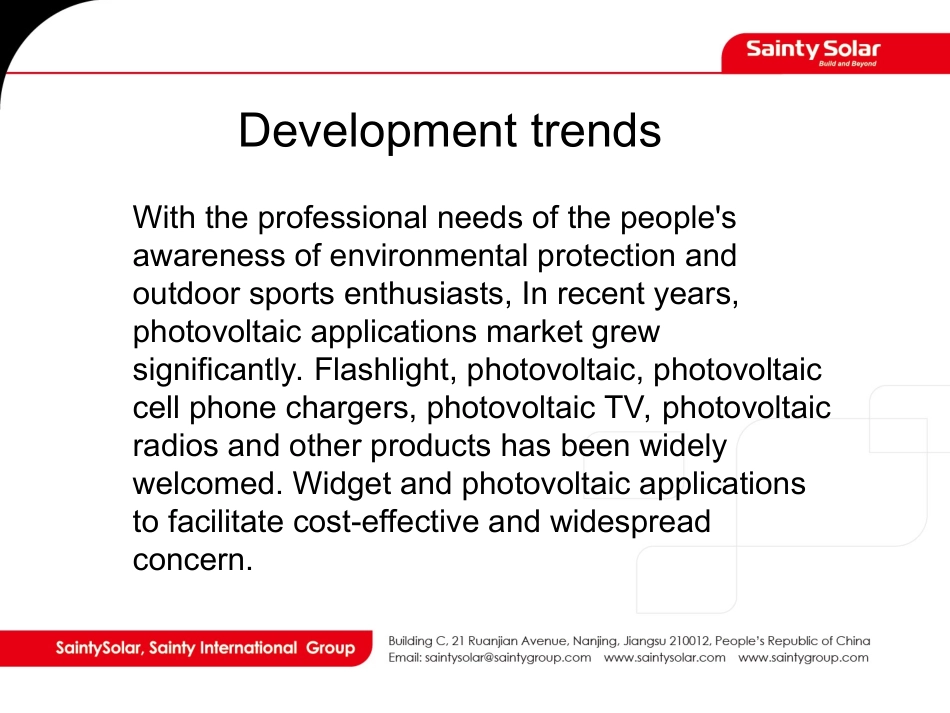 Sainty Solar
Build and Beyond

Development trends

With the professional needs of the people's awareness of environmental protection and outdoor sports enthusiasts, In recent years, photovoltaic applications market grew significantly. Flashlight, photovoltaic, photovoltaic cell phone chargers, photovoltaic TV, photovoltaic radios and other products has been widely welcomed. Widget and photovoltaic applications to facilitate cost-effective and widespread concern.

SaintySolar, Sainty International Group

Building C, 21 Ruanjian Avenue, Nanjing, Jiangsu 210012, People's Republic of China
Email: saintysolar@saintygroup.com www.saintysolar.com www.saintygroup.com